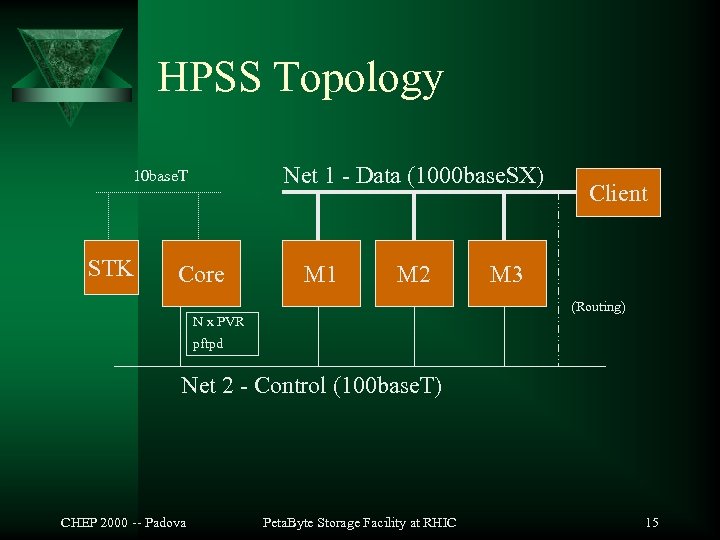 HPSS Topology

10baseT

Net 1 - Data (1000baseSX)

Client

STK

Core

M1

M2

M3

(Routing)

N x PVR
pftpd

Net 2 - Control (100baseT)

CHEP 2000 -- Padova

PetaByte Storage Facility at RHIC

15